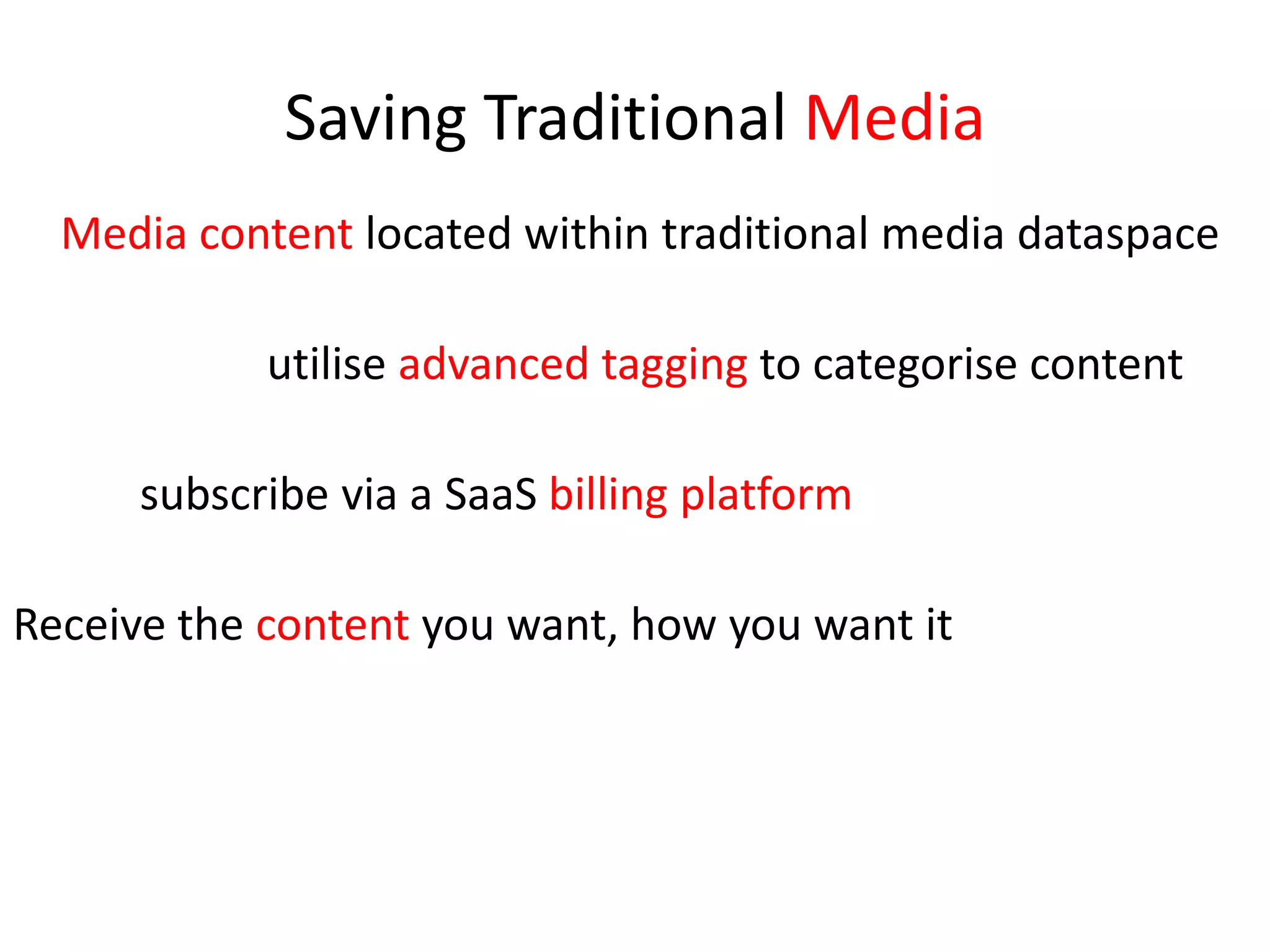 Saving Traditional Media

Media content located within traditional media dataspace

utilise advanced tagging to categorise content

subscribe via a SaaS billing platform

Receive the content you want, how you want it